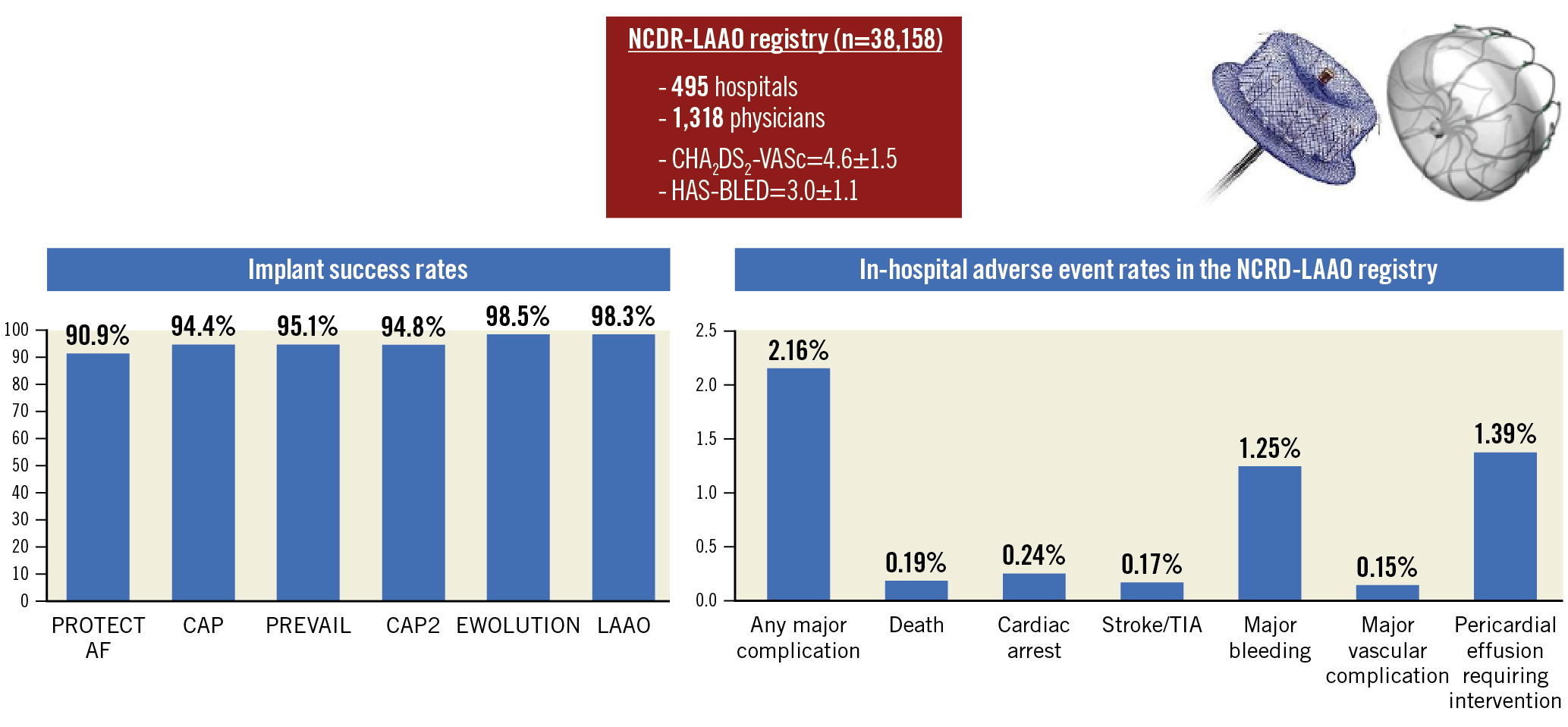 NCDR-LAAO registry (n=38,158)

- 495 hospitals
- 1,318 physicians
- $CHA_2DS_2$-VASc=4.6±1.5
- HAS-BLED=3.0±1.1

Implant success rates

100
90
80
70
60
50
40
30
20
10
0

90.9% 94.4% 95.1% 94.8% 98.5% 98.3%

PROTECT AF CAP PREVAIL CAP2 EWOLUTION LAAO

In-hospital adverse event rates in the NCRD-LAAO registry

2.5
2.0
1.5
1.0
0.5
0.0

2.16% 0.19% 0.24% 0.17% 1.25% 0.15% 1.39%

Any major complication Death Cardiac arrest Stroke/TIA Major bleeding Major vascular complication Pericardial effusion requiring intervention